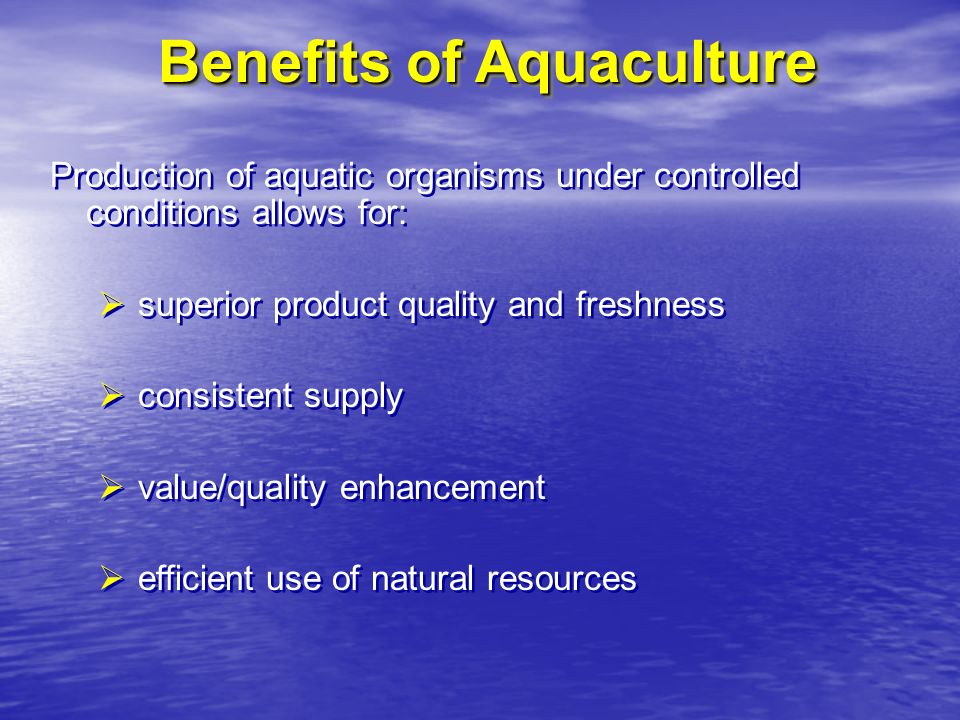 Benefits of Aquaculture

Production of aquatic organisms under controlled conditions allows for:

➢ superior product quality and freshness

➢ consistent supply

➢ value/quality enhancement

➢ efficient use of natural resources